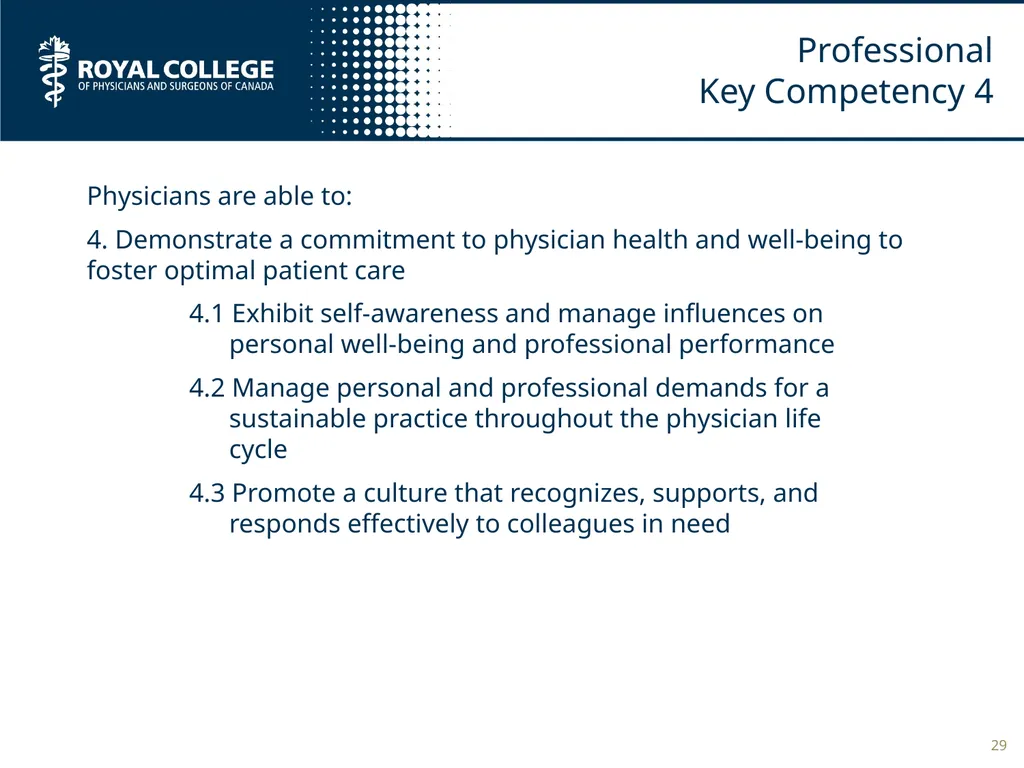 ROYAL COLLEGE
OF PHYSICIANS AND SURGEONS OF CANADA

Professional
Key Competency 4

Physicians are able to:

4. Demonstrate a commitment to physician health and well-being to foster optimal patient care

4.1 Exhibit self-awareness and manage influences on personal well-being and professional performance

4.2 Manage personal and professional demands for a sustainable practice throughout the physician life cycle

4.3 Promote a culture that recognizes, supports, and responds effectively to colleagues in need

29